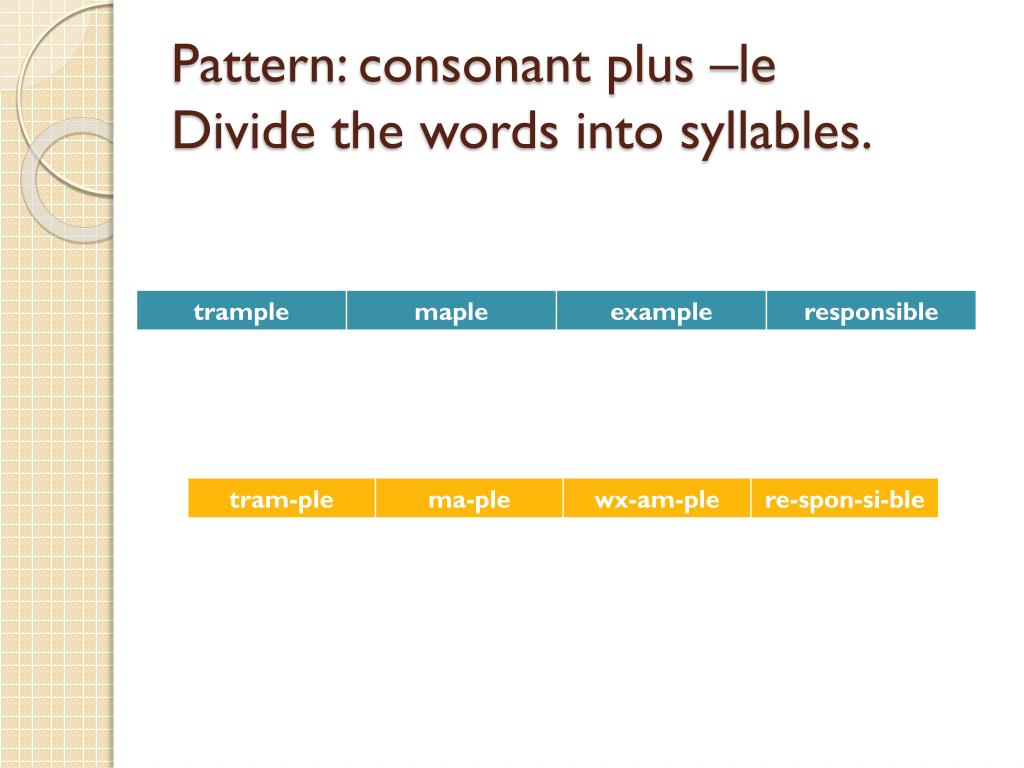 Pattern: consonant plus –le
Divide the words into syllables.

| trample | maple | example | responsible |
|---|---|---|---|

| tram-ple | ma-ple | wx-am-ple | re-spon-si-ble |
|---|---|---|---|